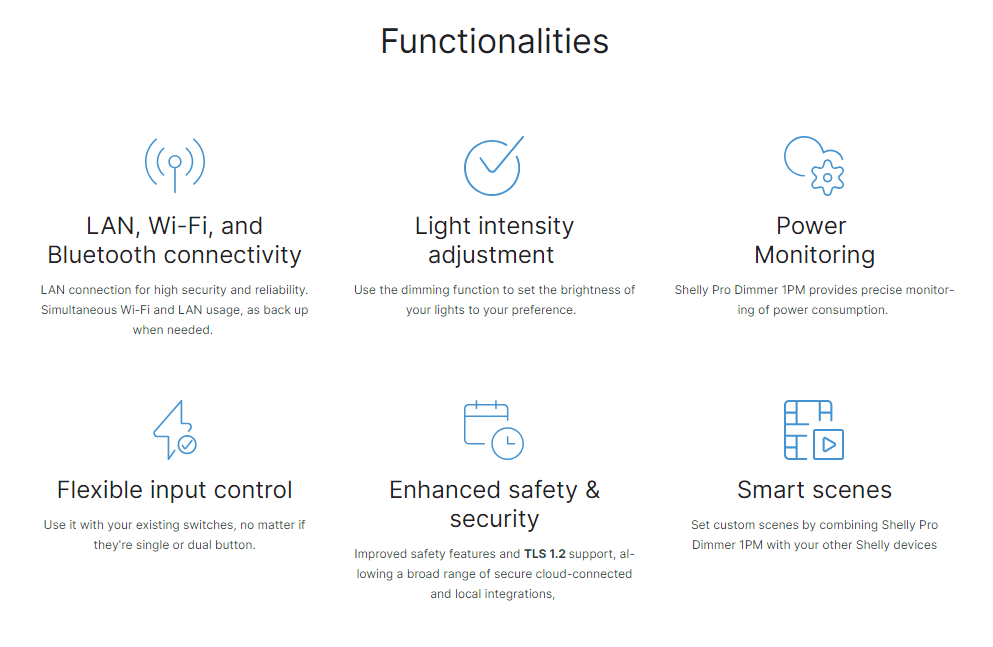 Functionalities

LAN, Wi-Fi, and Bluetooth connectivity

LAN connection for high security and reliability. Simultaneous Wi-Fi and LAN usage, as back up when needed.

Light intensity adjustment

Use the dimming function to set the brightness of your lights to your preference.

Power Monitoring

Shelly Pro Dimmer 1PM provides precise monitoring of power consumption.

Flexible input control

Use it with your existing switches, no matter if they're single or dual button.

Enhanced safety & security

Improved safety features and TLS 1.2 support, allowing a broad range of secure cloud-connected and local integrations,

Smart scenes

Set custom scenes by combining Shelly Pro Dimmer 1PM with your other Shelly devices